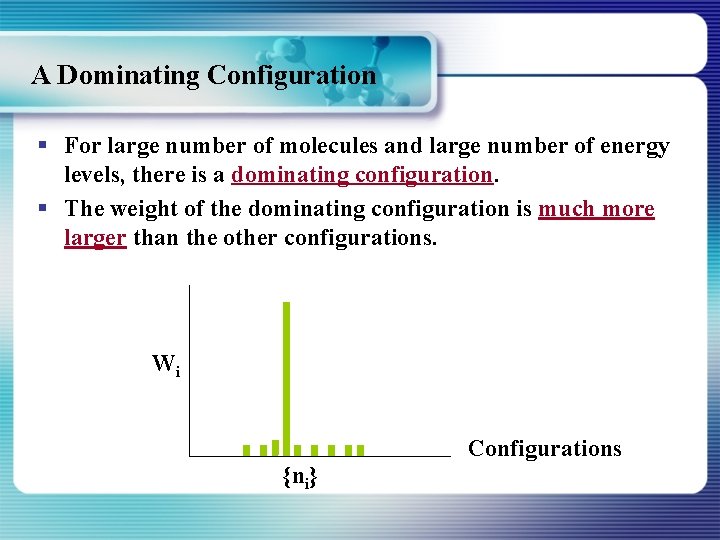 A Dominating Configuration

▪ For large number of molecules and large number of energy levels, there is a dominating configuration.

▪ The weight of the dominating configuration is much more larger than the other configurations.

$W_i$

Configurations

$\{n_i\}$